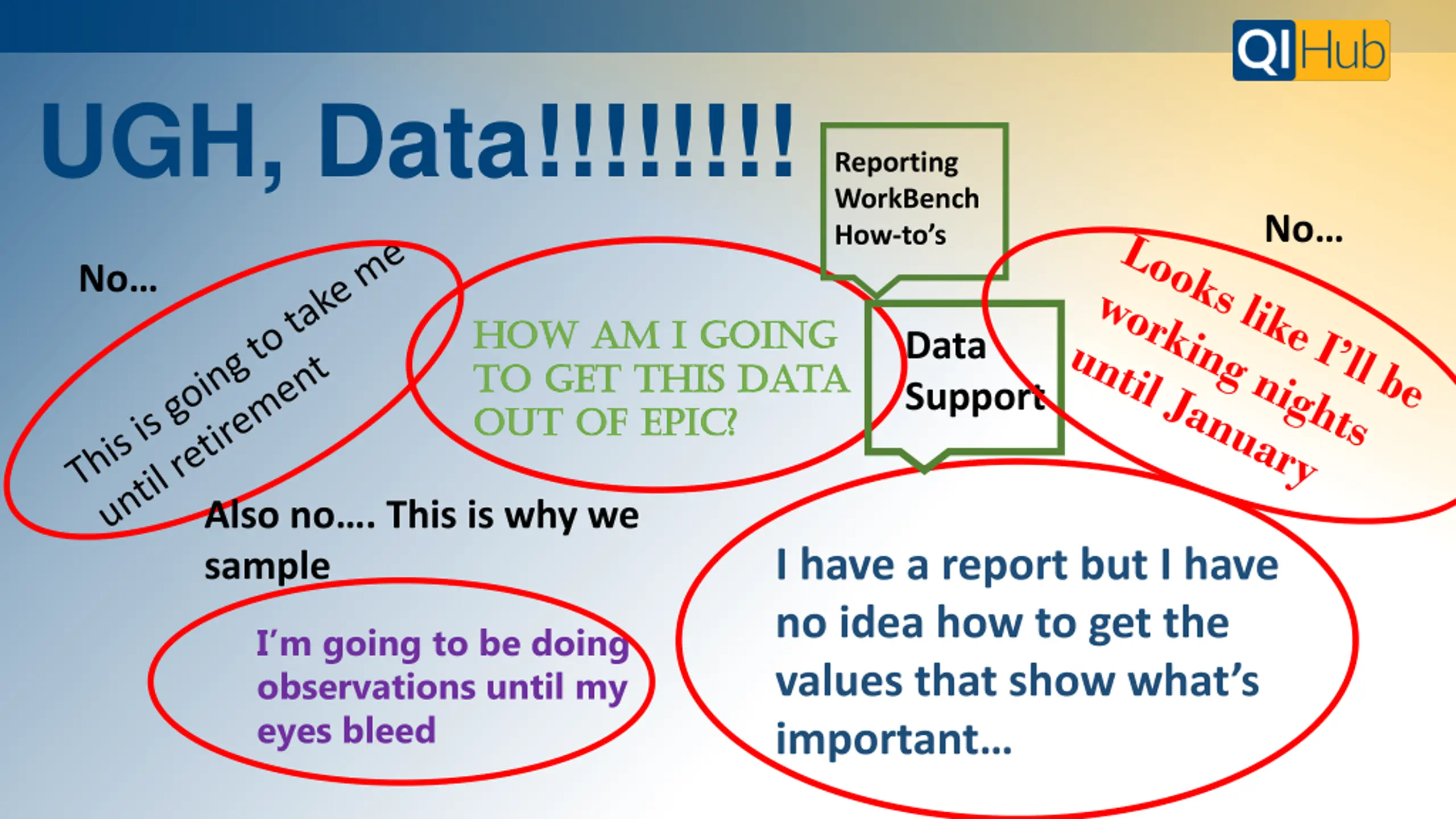 QI Hub

UGH, Data!!!!!!!!

Reporting WorkBench How-to's

No…

This is going to take me until retirement

HOW AM I GOING TO GET THIS DATA OUT OF EPIC?

Data Support

No…

Looks like I'll be working nights until January

Also no…. This is why we sample

I'm going to be doing observations until my eyes bleed

I have a report but I have no idea how to get the values that show what's important…